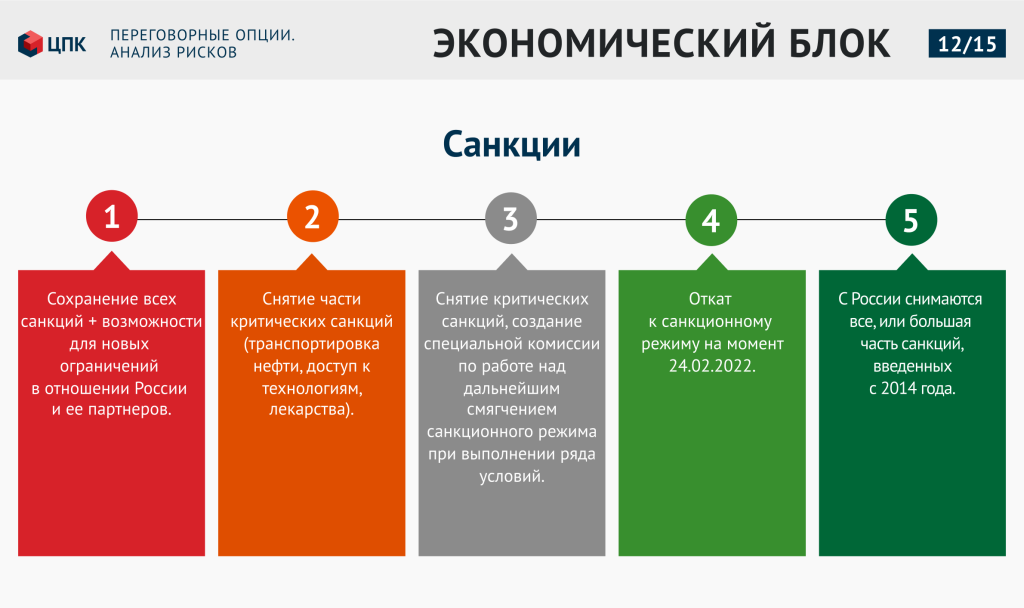 ЦПК

ПЕРЕГОВОРНЫЕ ОПЦИИ. АНАЛИЗ РИСКОВ

ЭКОНОМИЧЕСКИЙ БЛОК

12/15

Санкции

1

Сохранение всех санкций + возможности для новых ограничений в отношении России и ее партнеров.

2

Снятие части критических санкций (транспортировка нефти, доступ к технологиям, лекарства).

3

Снятие критических санкций, создание специальной комиссии по работе над дальнейшим смягчением санкционного режима при выполнении ряда условий.

4

Откат к санкционному режиму на момент 24.02.2022.

5

С России снимаются все, или большая часть санкций, введенных с 2014 года.